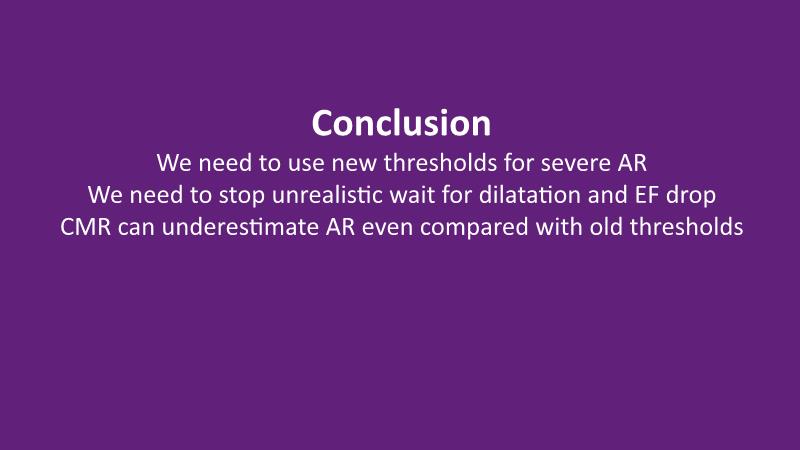 Conclusion

We need to use new thresholds for severe AR

We need to stop unrealistic wait for dilatation and EF drop

CMR can underestimate AR even compared with old thresholds